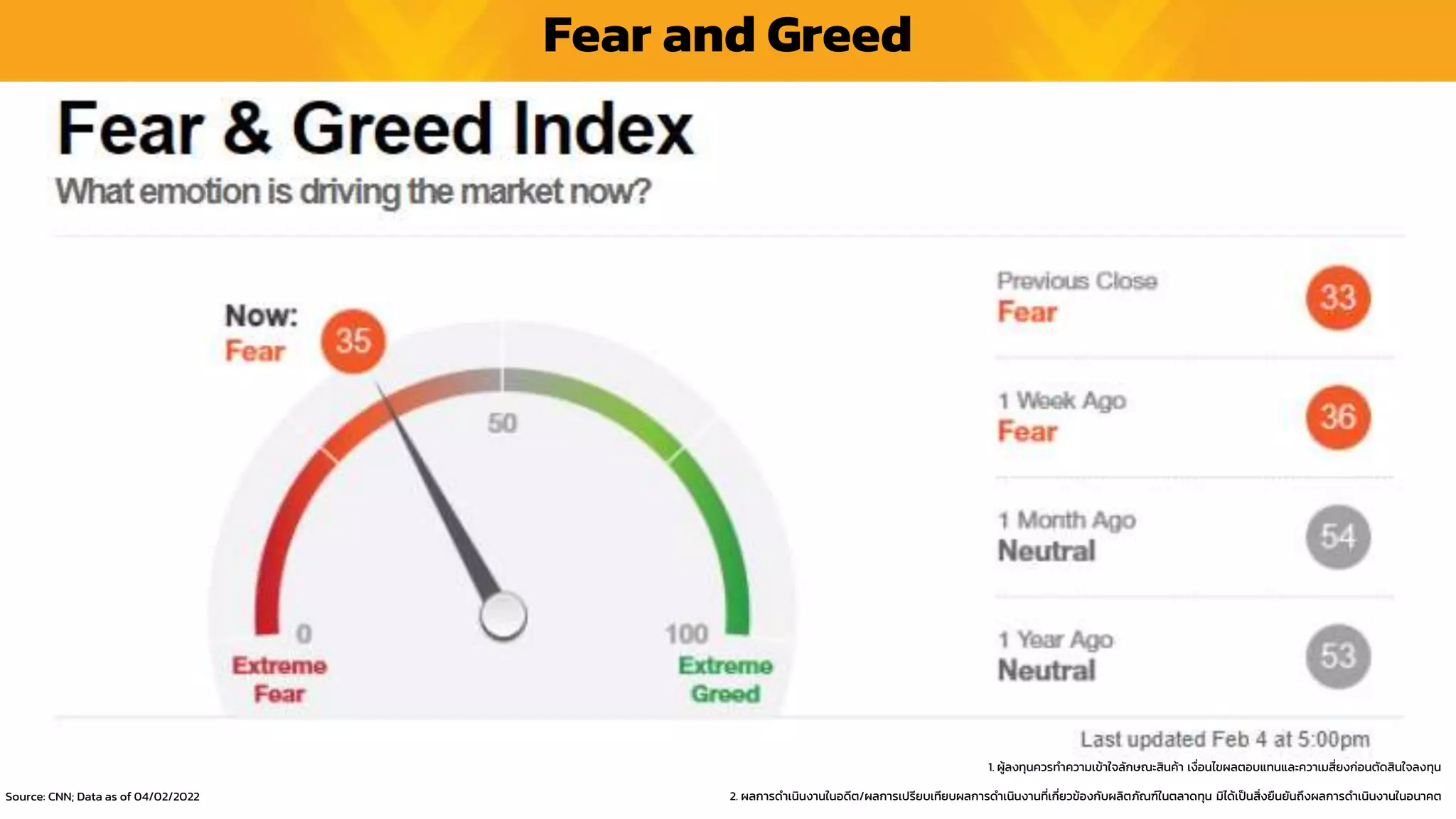 Fear and Greed

Fear & Greed Index

What emotion is driving the market now?

Now:
Fear
35

50

0
Extreme Fear

100
Extreme Greed

Previous Close
Fear
33

1 Week Ago
Fear
36

1 Month Ago
Neutral
54

1 Year Ago
Neutral
53

Last updated Feb 4 at 5:00pm

1. ผู้ลงทุนควรทำความเข้าใจลักษณะสินค้า เงื่อนไขผลตอบแทนและความเสี่ยงก่อนตัดสินใจลงทุน

Source: CNN; Data as of 04/02/2022

2. ผลการดำเนินงานในอดีต/ผลการเปรียบเทียบผลการดำเนินงานที่เกี่ยวข้องกับผลิตภัณฑ์ในตลาดทุน มิได้เป็นสิ่งยืนยันถึงผลการดำเนินงานในอนาคต